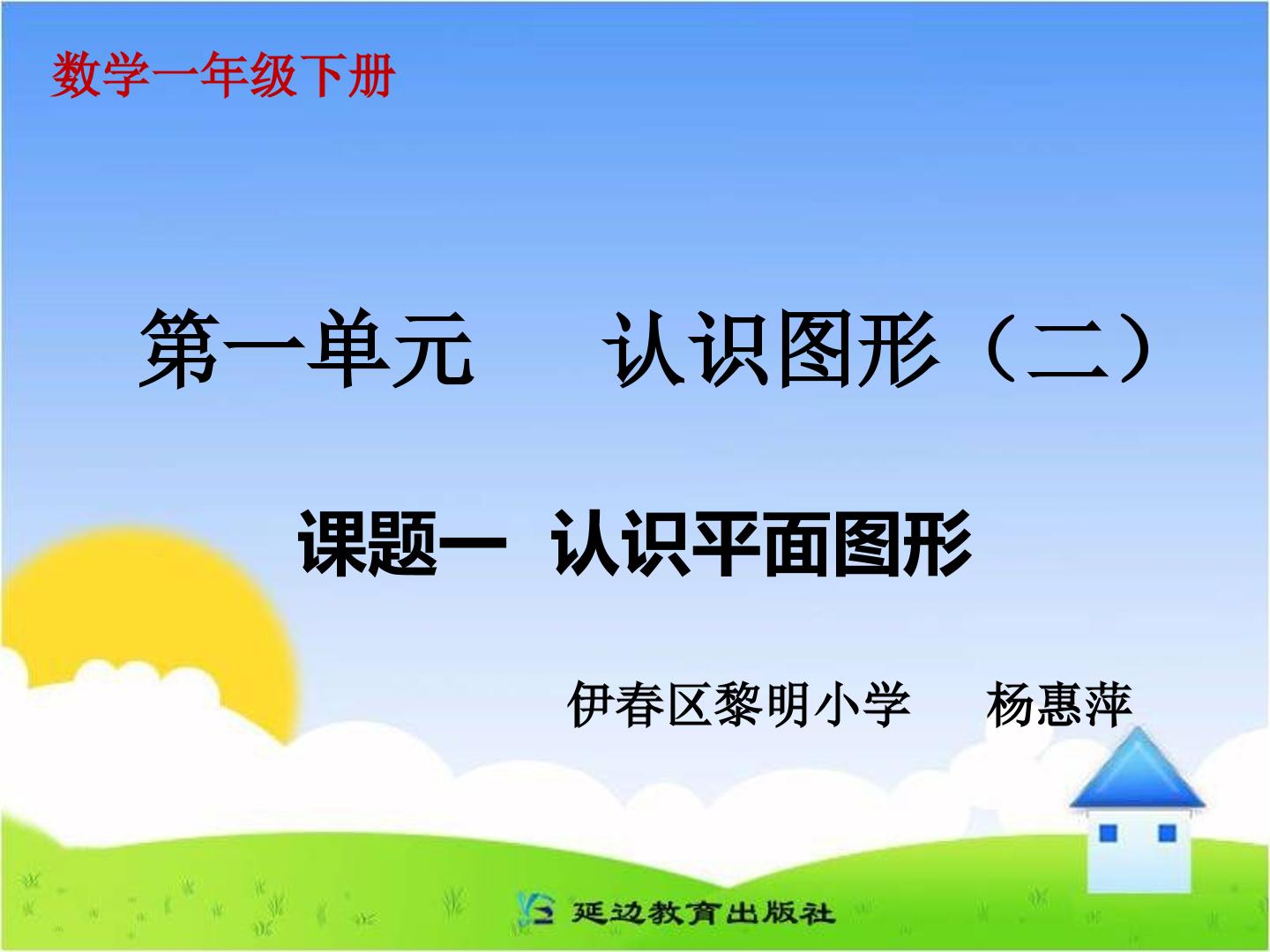 数学一年级下册

第一单元　　认识图形（二）

课题一　认识平面图形

伊春区黎明小学　　杨惠萍

延边教育出版社